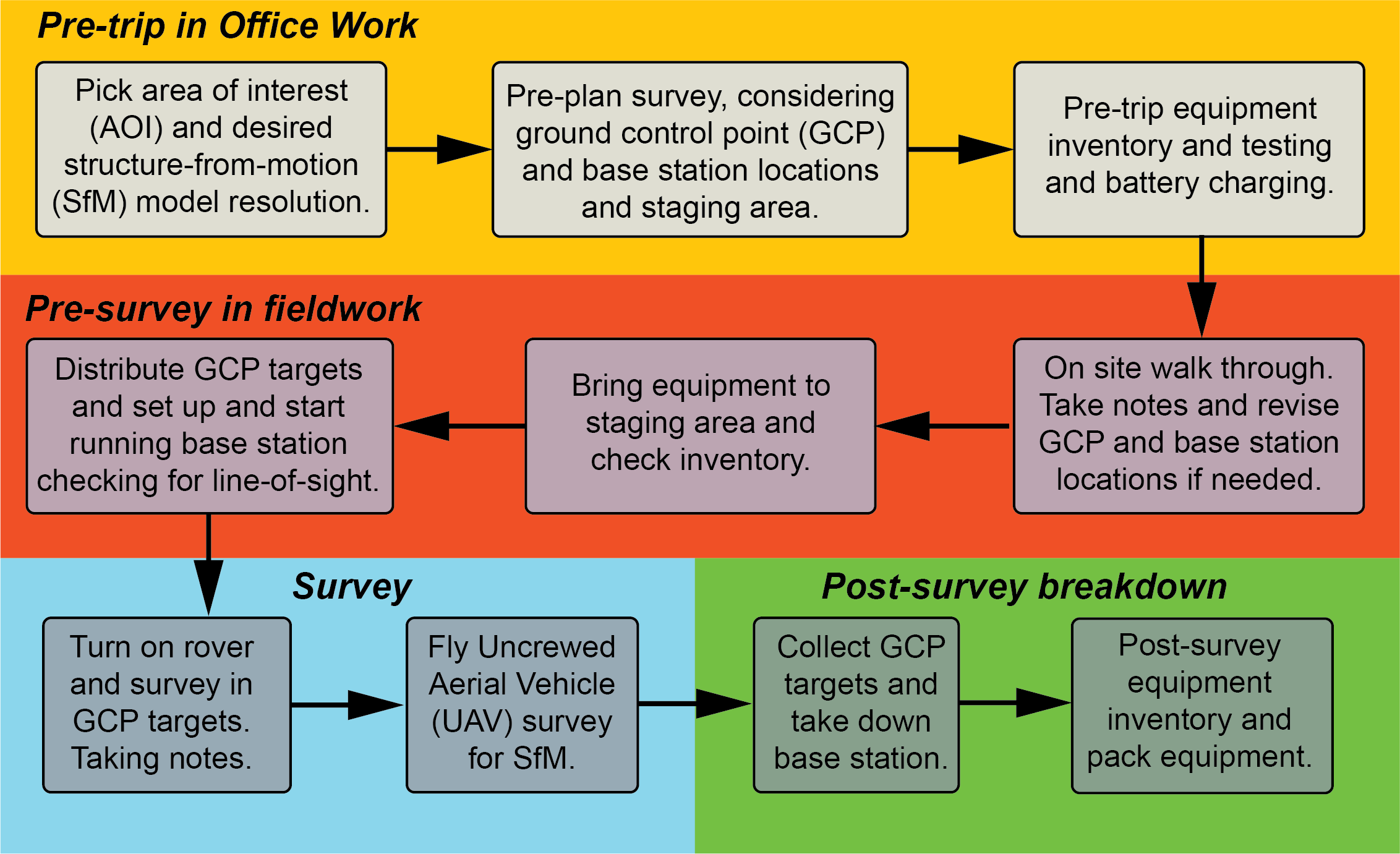 Pre-trip in Office Work

Pick area of interest (AOI) and desired structure-from-motion (SfM) model resolution.

Pre-plan survey, considering ground control point (GCP) and base station locations and staging area.

Pre-trip equipment inventory and testing and battery charging.

Pre-survey in fieldwork

On site walk through. Take notes and revise GCP and base station locations if needed.

Bring equipment to staging area and check inventory.

Distribute GCP targets and set up and start running base station checking for line-of-sight.

Survey

Turn on rover and survey in GCP targets. Taking notes.

Fly Uncrewed Aerial Vehicle (UAV) survey for SfM.

Post-survey breakdown

Collect GCP targets and take down base station.

Post-survey equipment inventory and pack equipment.